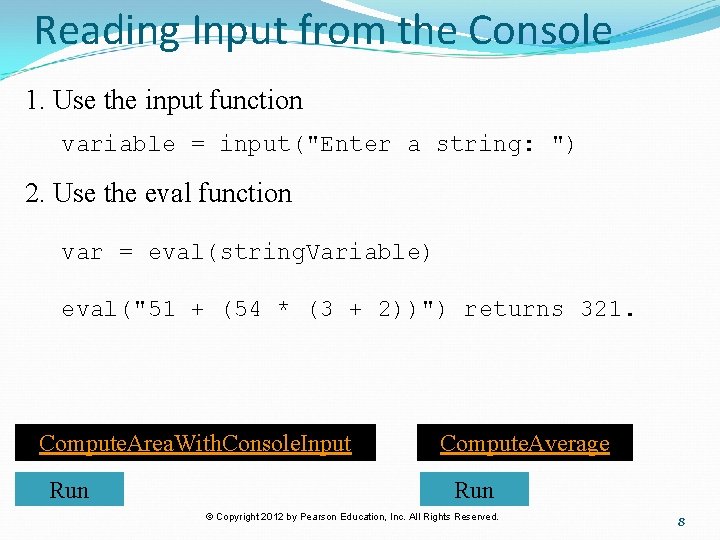 Reading Input from the Console

1. Use the input function

variable = input("Enter a string: ")

2. Use the eval function

var = eval(stringVariable)

eval("51 + (54 * (3 + 2))") returns 321.

ComputeAreaWithConsoleInput

ComputeAverage

Run

Run

© Copyright 2012 by Pearson Education, Inc. All Rights Reserved.

8